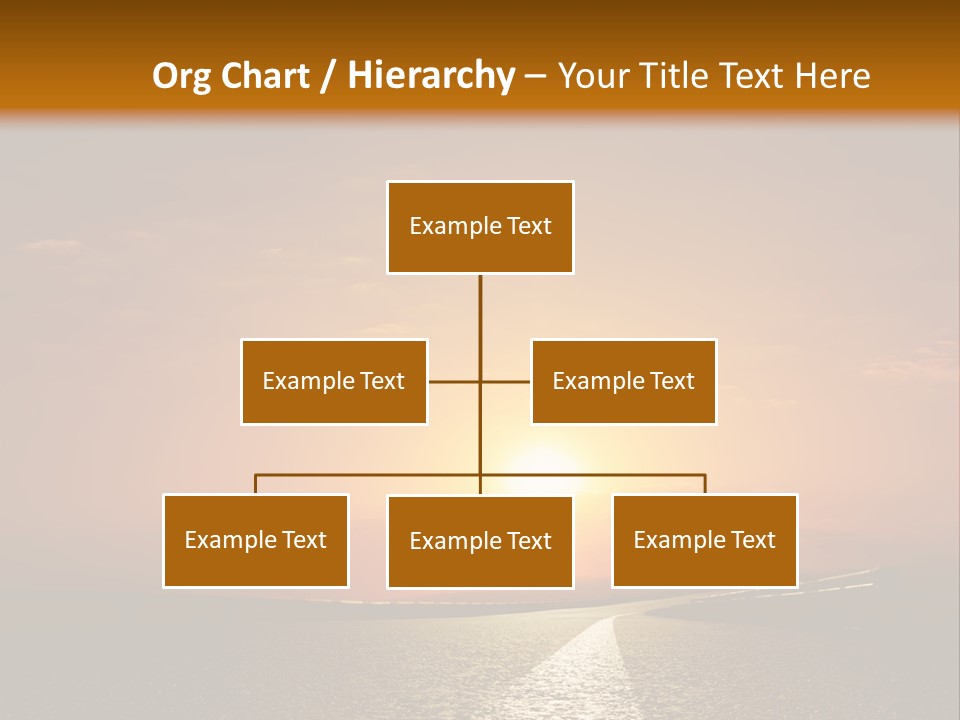 Org Chart / Hierarchy – Your Title Text Here

Example Text

Example Text

Example Text

Example Text

Example Text

Example Text